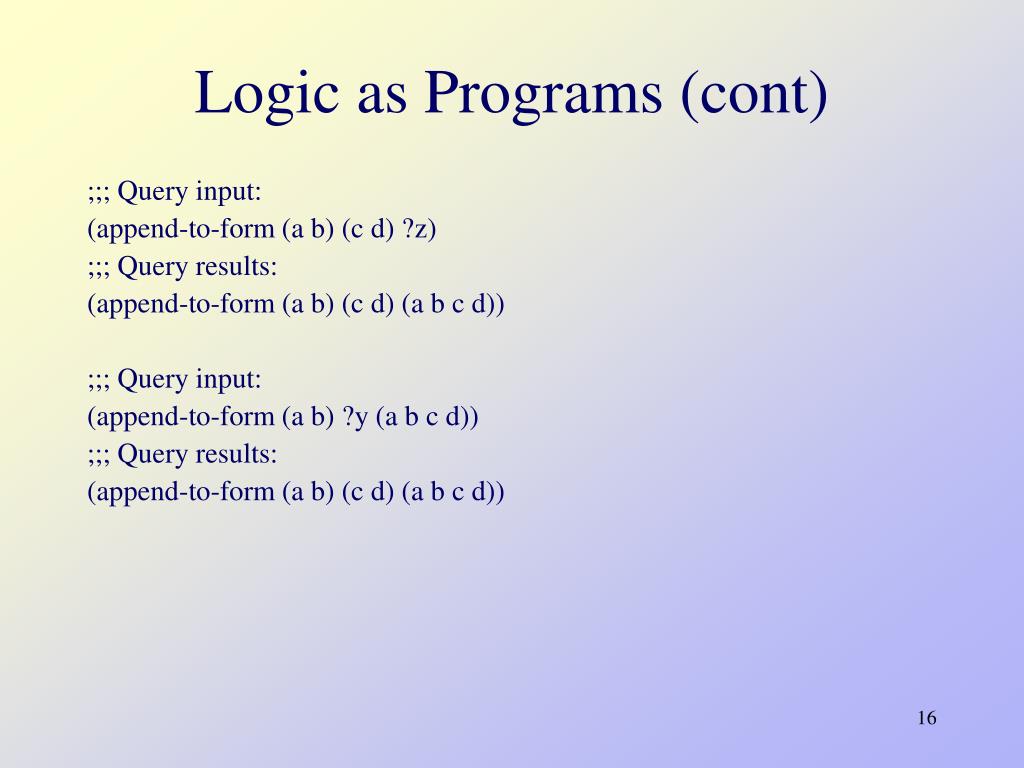 Logic as Programs (cont)

;;; Query input:
(append-to-form (a b) (c d) ?z)
;;; Query results:
(append-to-form (a b) (c d) (a b c d))

;;; Query input:
(append-to-form (a b) ?y (a b c d))
;;; Query results:
(append-to-form (a b) (c d) (a b c d))

16